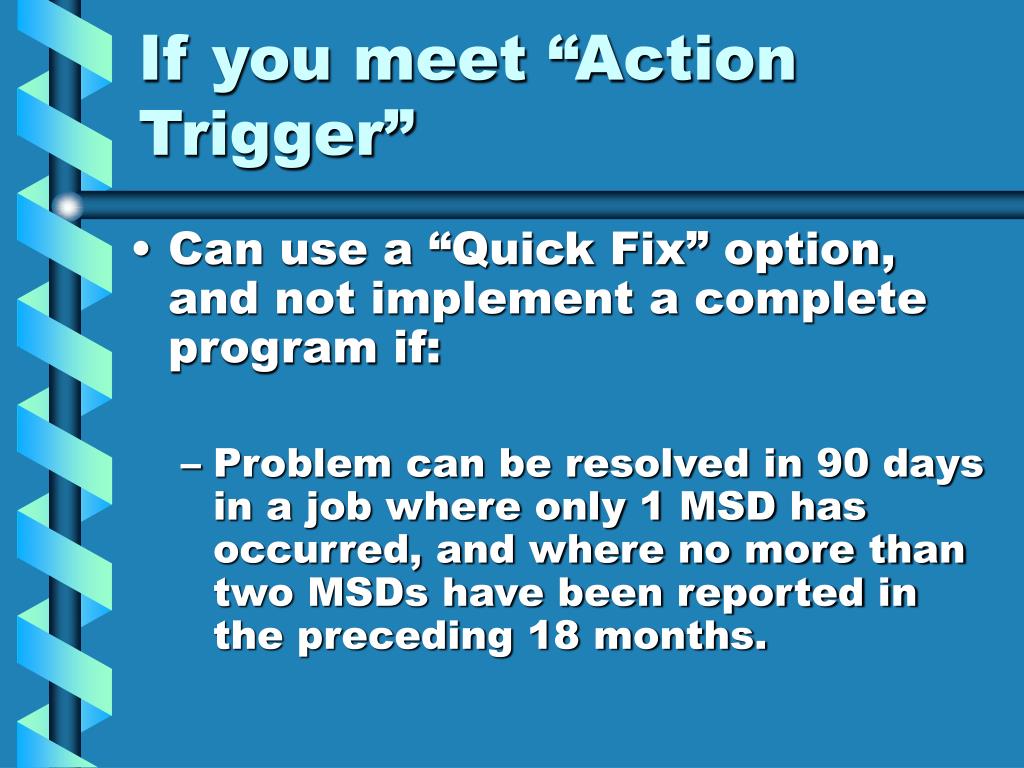 If you meet “Action Trigger”

• Can use a “Quick Fix” option, and not implement a complete program if:

– Problem can be resolved in 90 days in a job where only 1 MSD has occurred, and where no more than two MSDs have been reported in the preceding 18 months.